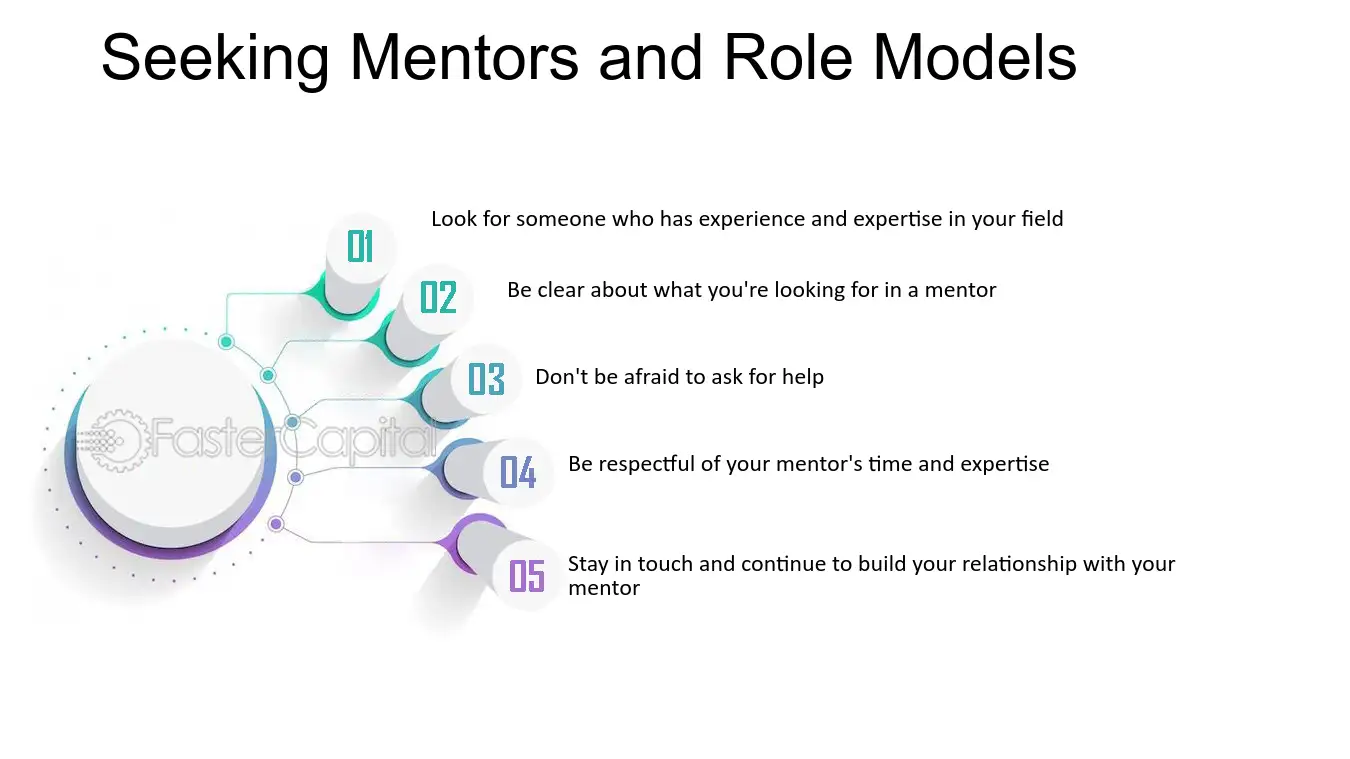 Seeking Mentors and Role Models

01

Look for someone who has experience and expertise in your field

02

Be clear about what you're looking for in a mentor

03

Don't be afraid to ask for help

04

Be respectful of your mentor's time and expertise

05

Stay in touch and continue to build your relationship with your mentor

FasterCapital